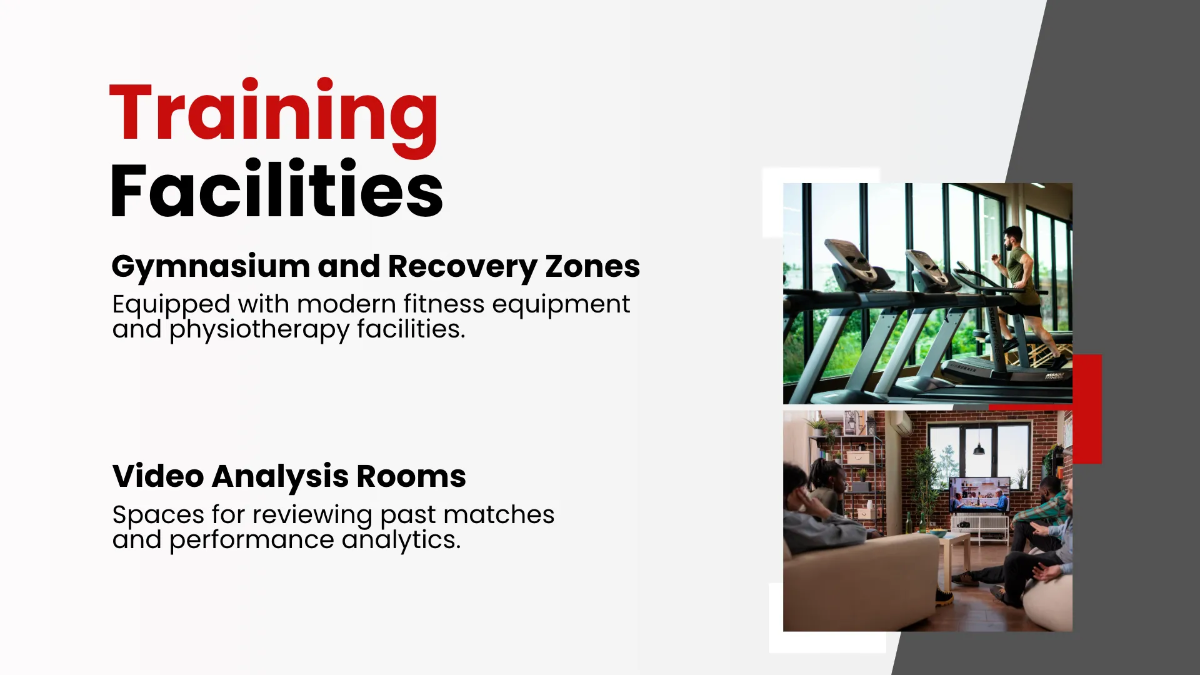 Training Facilities

Gymnasium and Recovery Zones
Equipped with modern fitness equipment and physiotherapy facilities.

Video Analysis Rooms
Spaces for reviewing past matches and performance analytics.